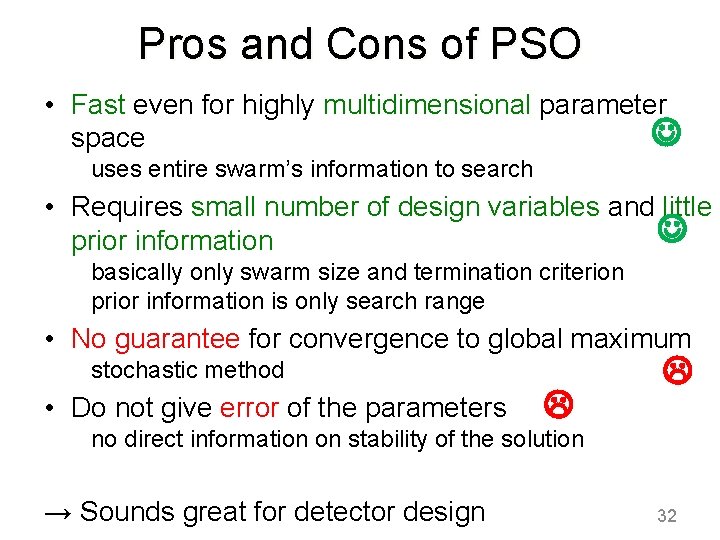 Pros and Cons of PSO

• Fast even for highly multidimensional parameter space

uses entire swarm's information to search

• Requires small number of design variables and little prior information

basically only swarm size and termination criterion
prior information is only search range

• No guarantee for convergence to global maximum

stochastic method

• Do not give error of the parameters

no direct information on stability of the solution

→ Sounds great for detector design

32